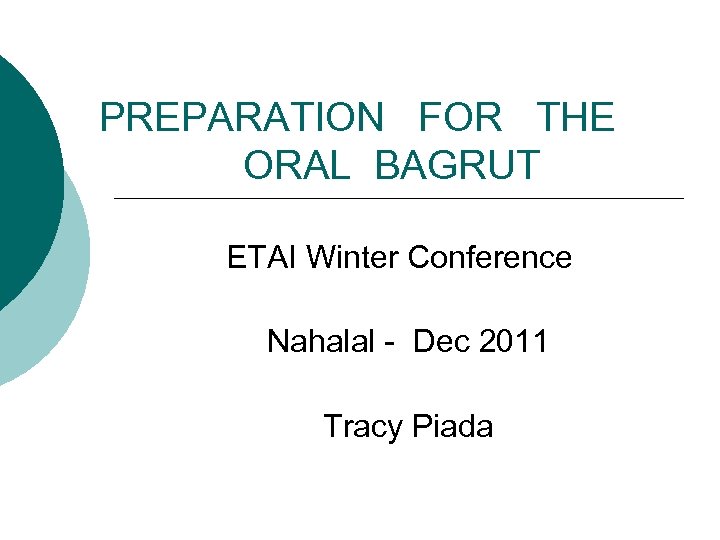 PREPARATION FOR THE ORAL BAGRUT

ETAI Winter Conference

Nahalal - Dec 2011

Tracy Piada